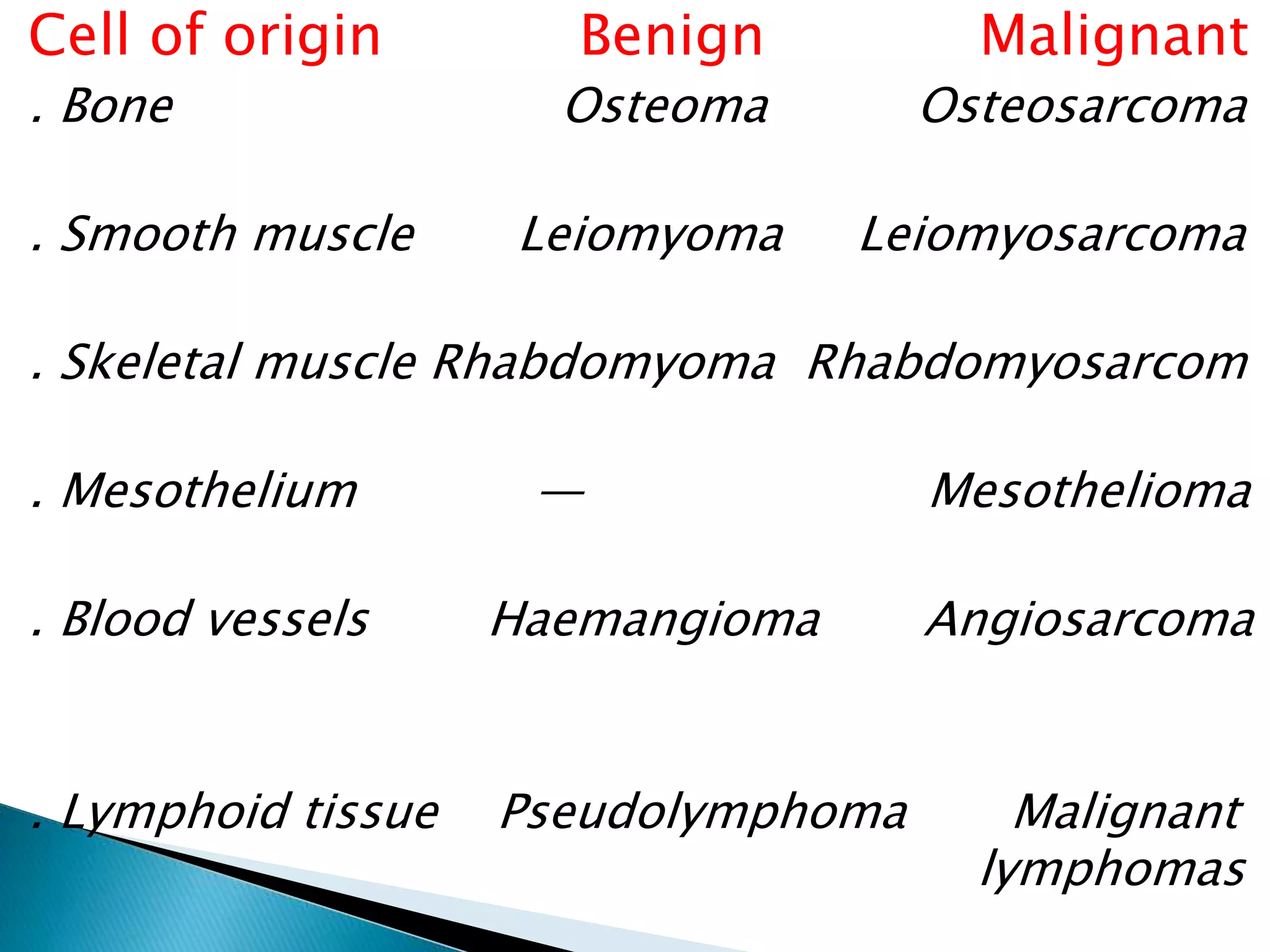 | Cell of origin | Benign | Malignant |
|---|---|---|
| . Bone | Osteoma | Osteosarcoma |
| . Smooth muscle | Leiomyoma | Leiomyosarcoma |
| . Skeletal muscle | Rhabdomyoma | Rhabdomyosarcom |
| . Mesothelium | — | Mesothelioma |
| . Blood vessels | Haemangioma | Angiosarcoma |
| . Lymphoid tissue | Pseudolymphoma | Malignant lymphomas |